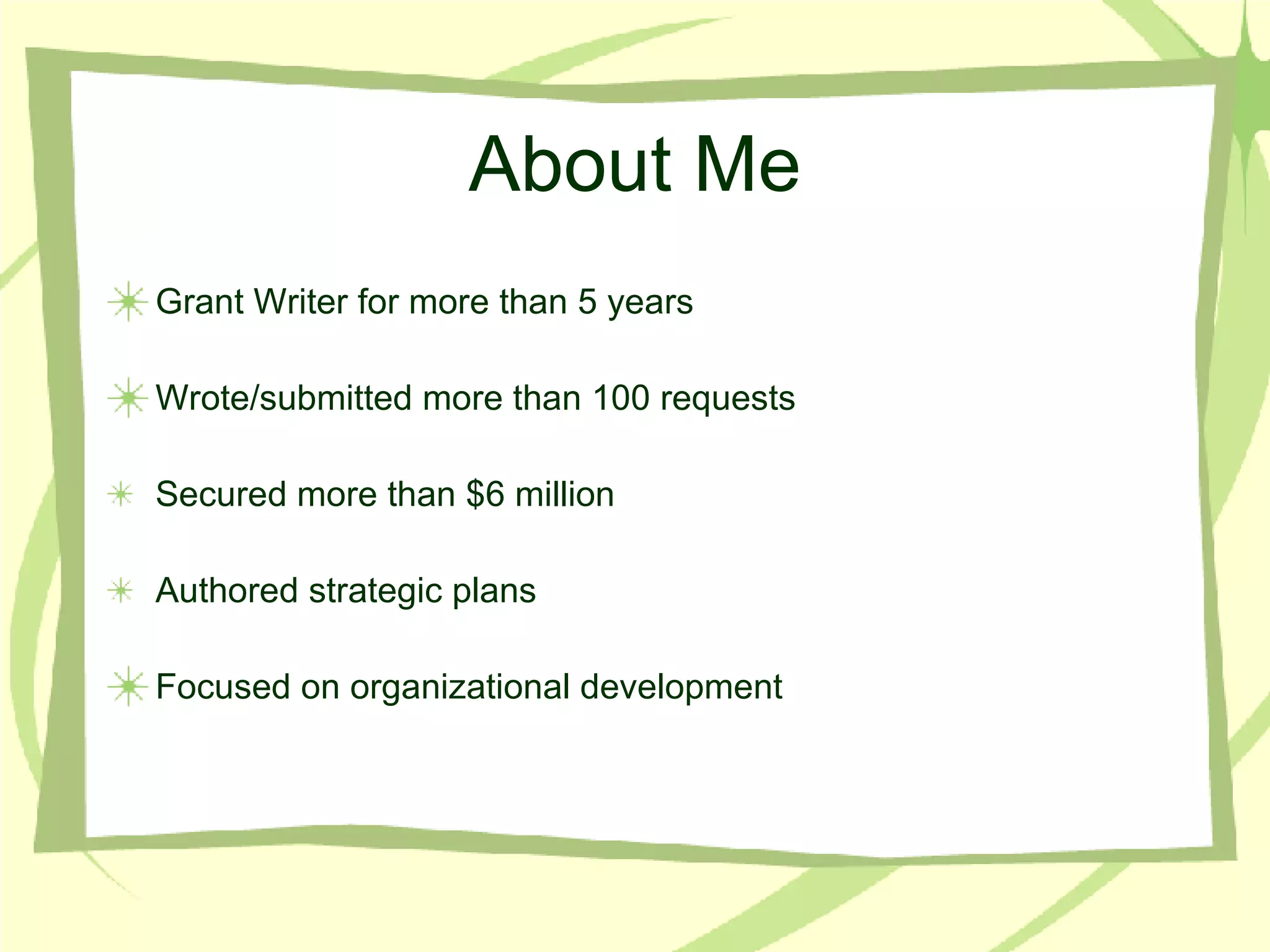 About Me

Grant Writer for more than 5 years

Wrote/submitted more than 100 requests

Secured more than \$6 million

Authored strategic plans

Focused on organizational development